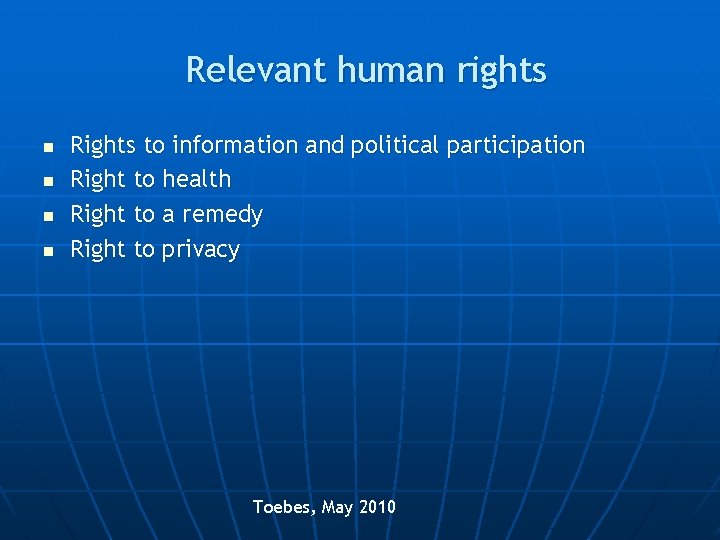 Relevant human rights

- Rights to information and political participation
- Right to health
- Right to a remedy
- Right to privacy

Toebes, May 2010